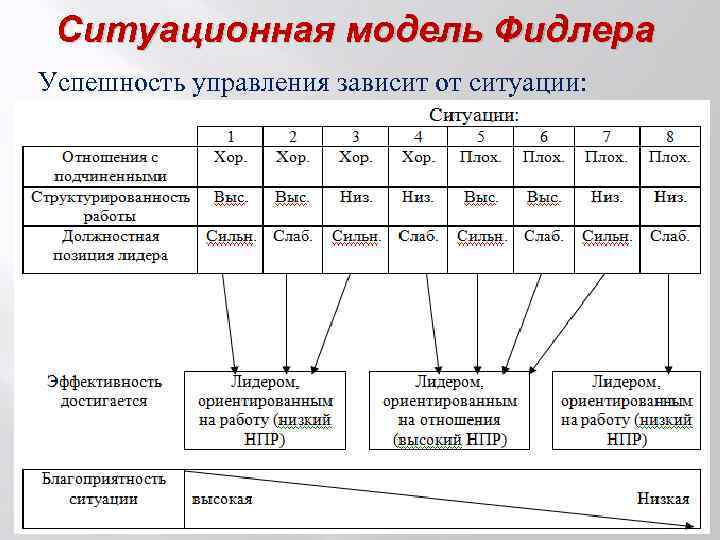 Ситуационная модель Фидлера

Успешность управления зависит от ситуации:

Ситуации:

| | 1 | 2 | 3 | 4 | 5 | 6 | 7 | 8 |
|---|---|---|---|---|---|---|---|---|
| Отношения с подчиненными | Хор. | Хор. | Хор. | Хор. | Плох. | Плох. | Плох. | Плох. |
| Структурированность работы | Выс. | Выс. | Низ. | Низ. | Выс. | Выс. | Низ. | Низ. |
| Должностная позиция лидера | Сильн. | Слаб. | Сильн. | Слаб. | Сильн. | Слаб. | Сильн. | Слаб. |

Эффективность достигается

Лидером, ориентированным на работу (низкий НПР)

Лидером, ориентированным на отношения (высокий НПР)

Лидером, ориентированным на работу (низкий НПР)

Благоприятность ситуации

высокая

Низкая